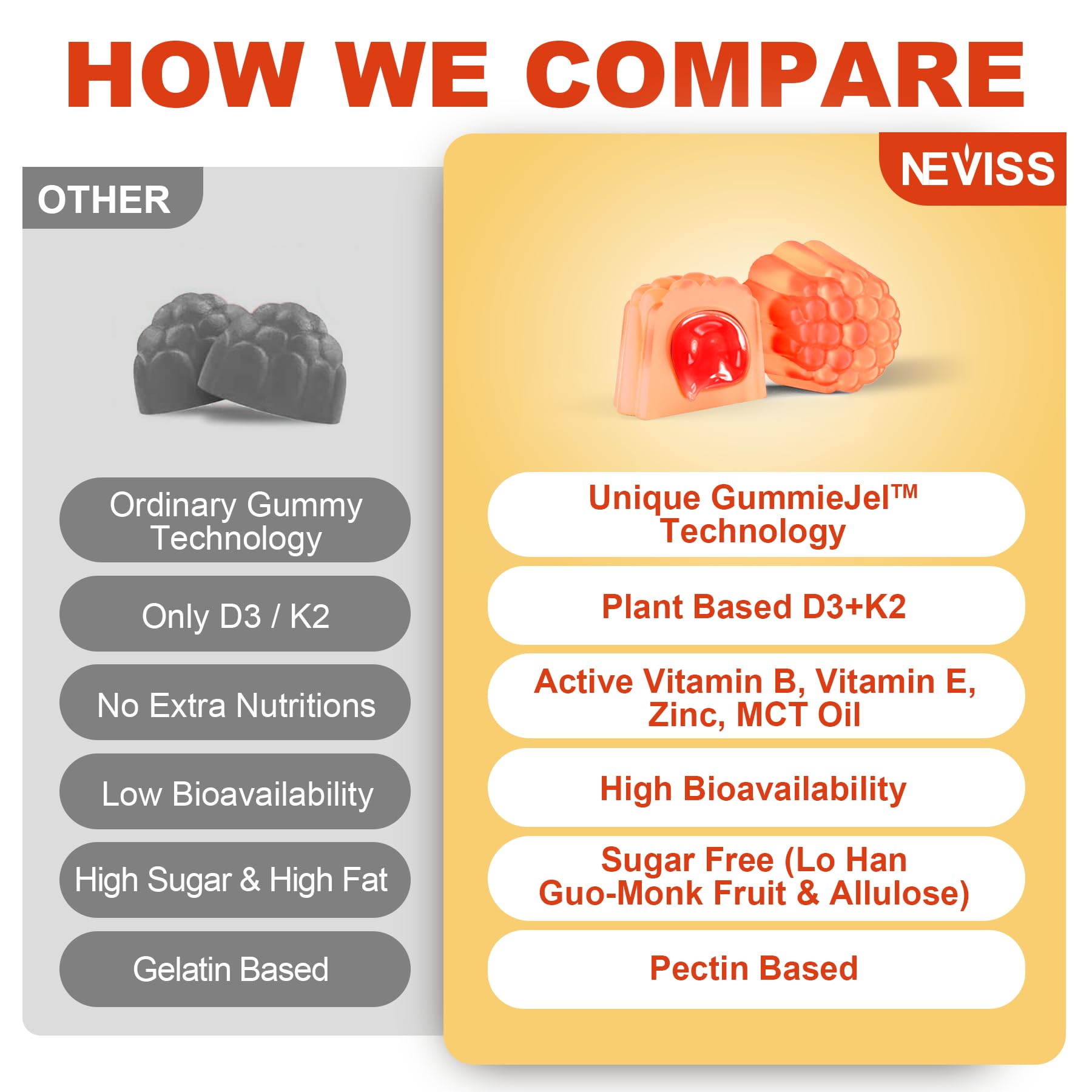 HOW WE COMPARE

OTHER

Ordinary Gummy Technology

Only D3 / K2

No Extra Nutritions

Low Bioavailability

High Sugar & High Fat

Gelatin Based

NEVISS

Unique GummieJel™ Technology

Plant Based D3+K2

Active Vitamin B, Vitamin E, Zinc, MCT Oil

High Bioavailability

Sugar Free (Lo Han Guo-Monk Fruit & Allulose)

Pectin Based